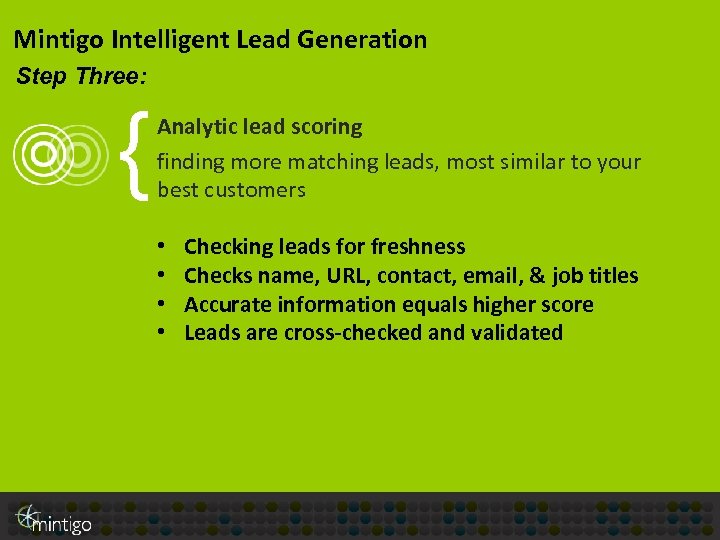 Mintigo Intelligent Lead Generation
Step Three:

Analytic lead scoring
finding more matching leads, most similar to your best customers

• Checking leads for freshness
• Checks name, URL, contact, email, & job titles
• Accurate information equals higher score
• Leads are cross-checked and validated

mintigo